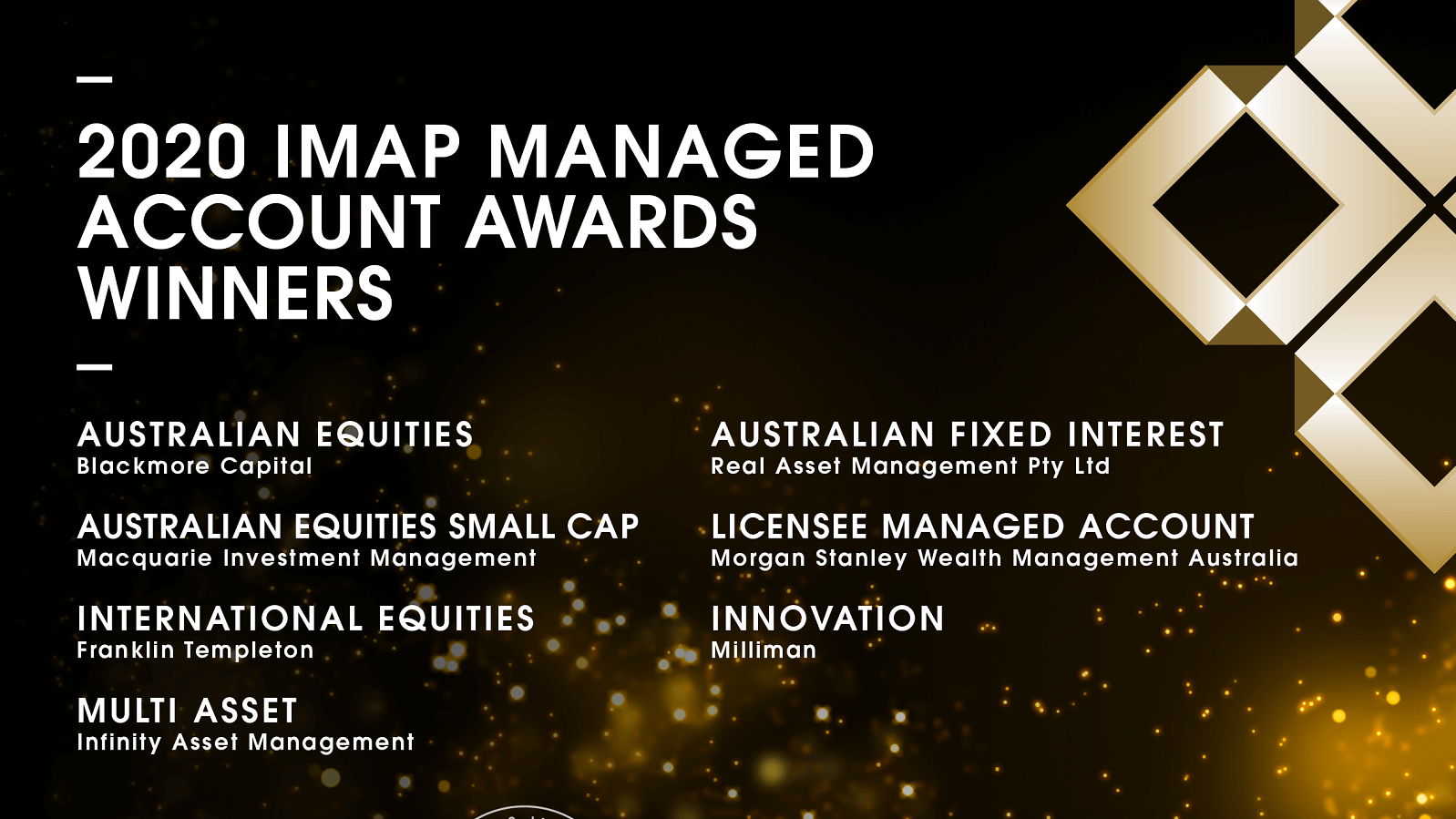 2020 IMAP MANAGED ACCOUNT AWARDS WINNERS

AUSTRALIAN EQUITIES
Blackmore Capital

AUSTRALIAN EQUITIES SMALL CAP
Macquarie Investment Management

INTERNATIONAL EQUITIES
Franklin Templeton

MULTI ASSET
Infinity Asset Management

AUSTRALIAN FIXED INTEREST
Real Asset Management Pty Ltd

LICENSEE MANAGED ACCOUNT
Morgan Stanley Wealth Management Australia

INNOVATION
Milliman